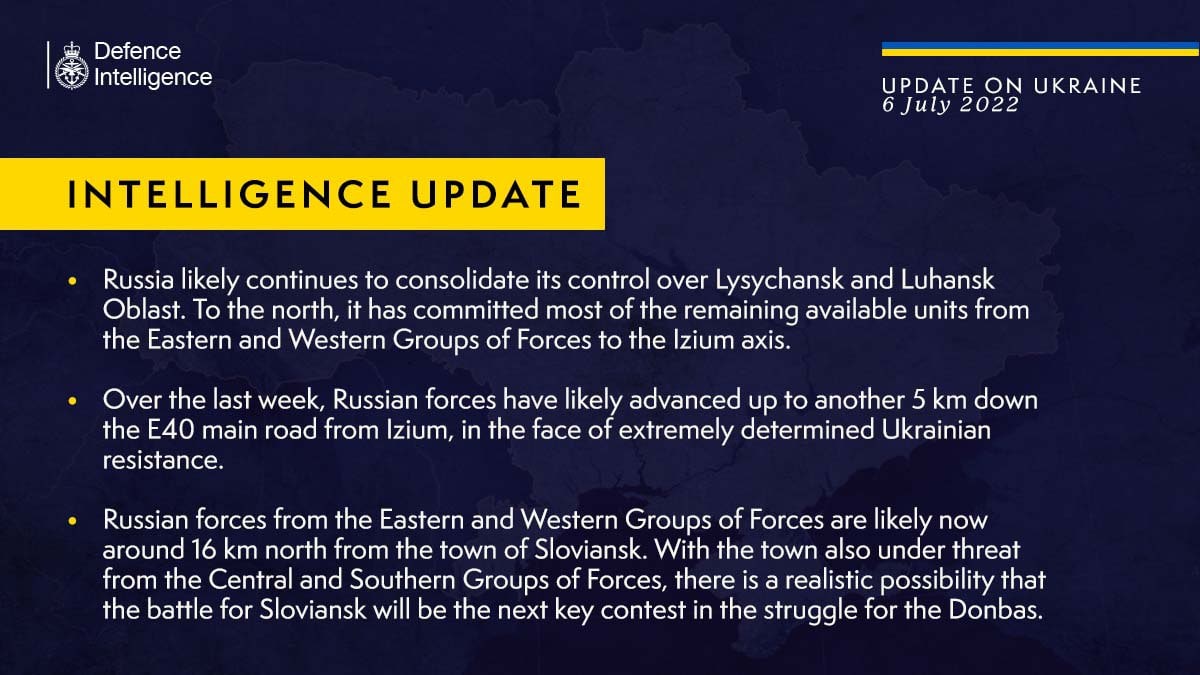 Defence Intelligence

UPDATE ON UKRAINE
6 July 2022

INTELLIGENCE UPDATE

• Russia likely continues to consolidate its control over Lysychansk and Luhansk Oblast. To the north, it has committed most of the remaining available units from the Eastern and Western Groups of Forces to the Izium axis.

• Over the last week, Russian forces have likely advanced up to another 5 km down the E40 main road from Izium, in the face of extremely determined Ukrainian resistance.

• Russian forces from the Eastern and Western Groups of Forces are likely now around 16 km north from the town of Sloviansk. With the town also under threat from the Central and Southern Groups of Forces, there is a realistic possibility that the battle for Sloviansk will be the next key contest in the struggle for the Donbas.